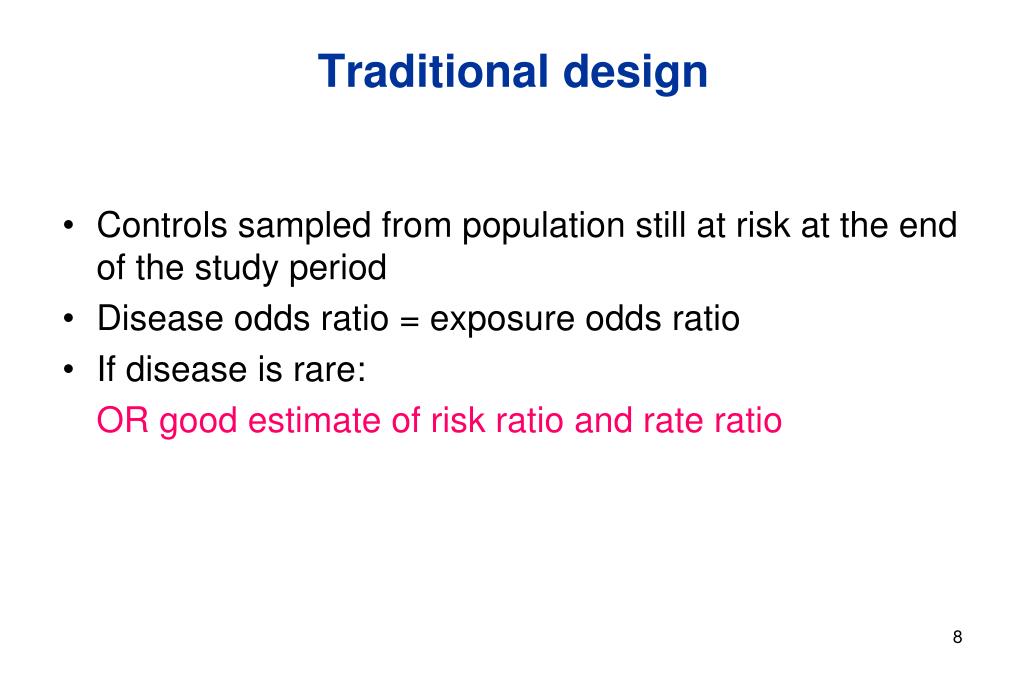 Traditional design

• Controls sampled from population still at risk at the end of the study period
• Disease odds ratio = exposure odds ratio
• If disease is rare:
OR good estimate of risk ratio and rate ratio

8